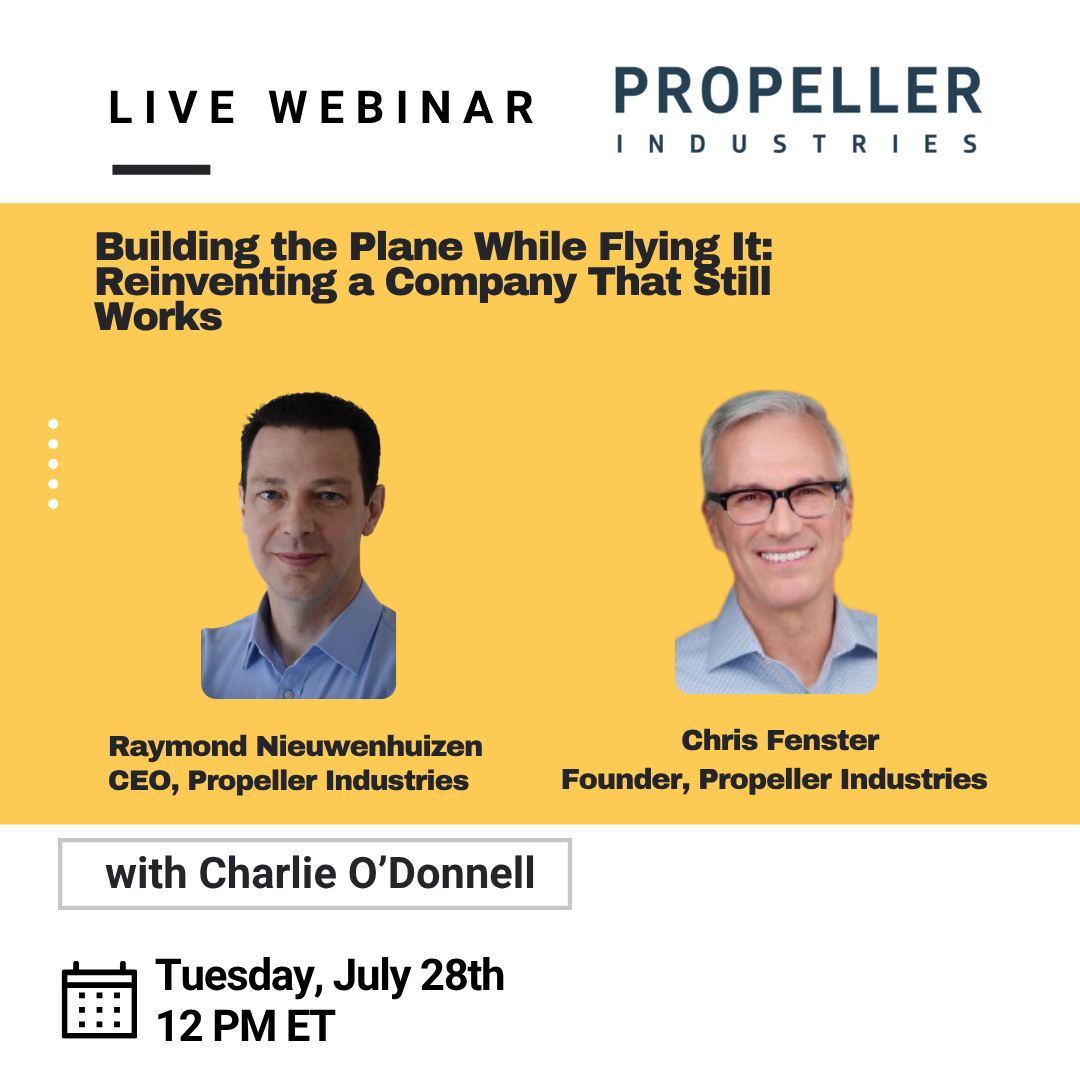 LIVE WEBINAR

PROPELLER
INDUSTRIES

Building the Plane While Flying It: Reinventing a Company That Still Works

Raymond Nieuwenhuizen
CEO, Propeller Industries

Chris Fenster
Founder, Propeller Industries

with Charlie O'Donnell

Tuesday, July 28th
12 PM ET